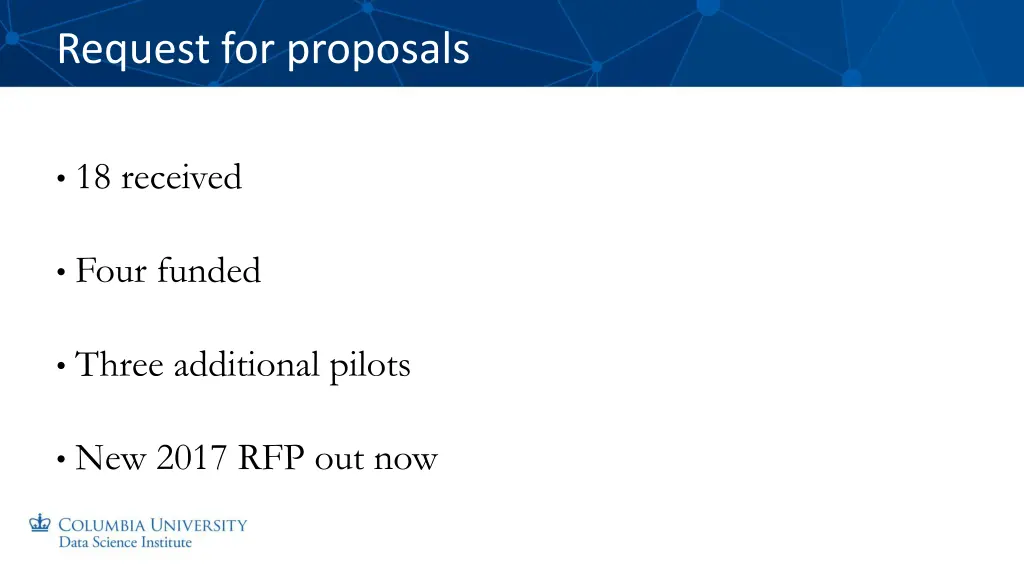 Request for proposals

• 18 received

• Four funded

• Three additional pilots

• New 2017 RFP out now

COLUMBIA UNIVERSITY
Data Science Institute